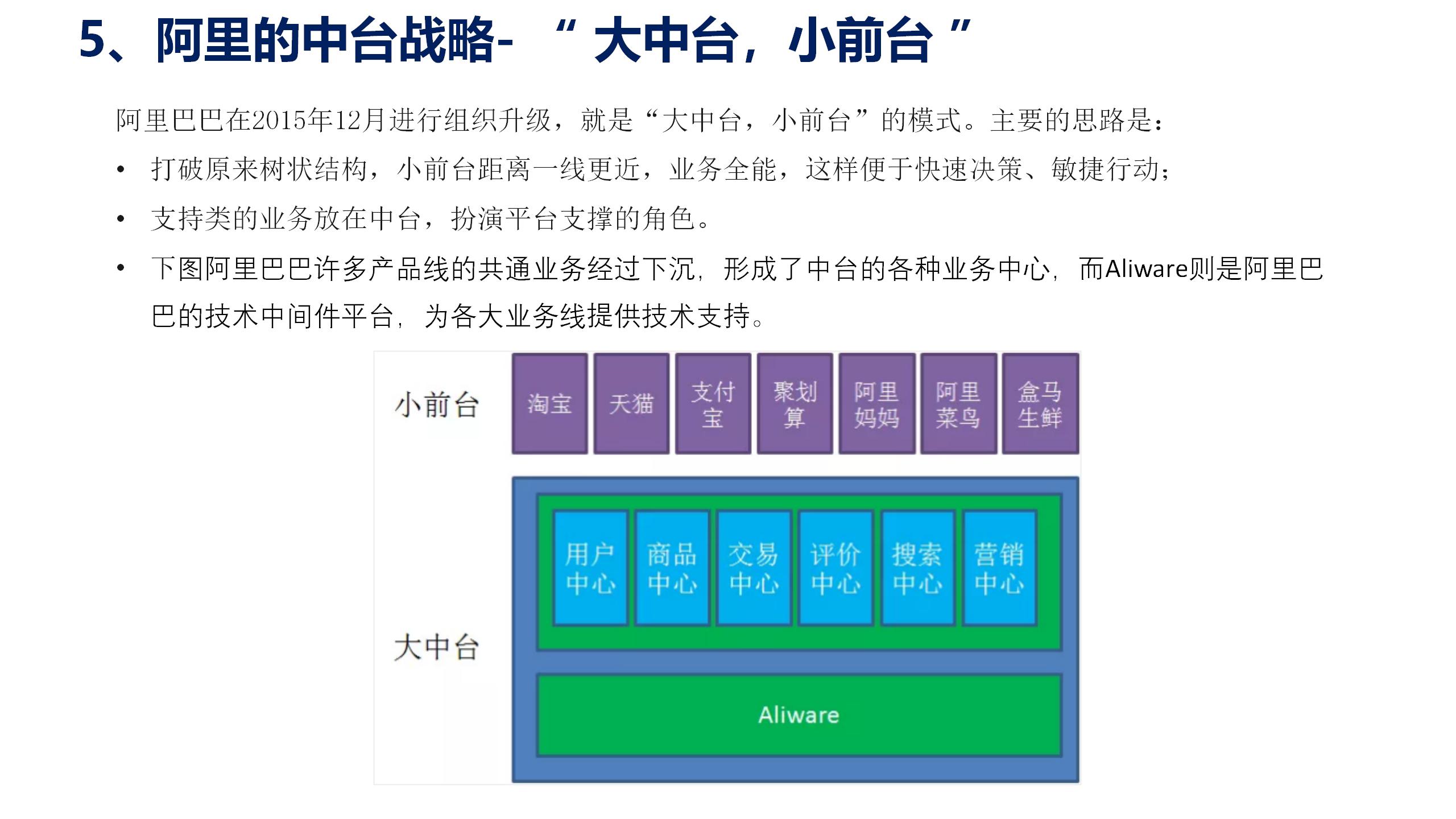 5、阿里的中台战略- “ 大中台，小前台 ”

阿里巴巴在2015年12月进行组织升级，就是“大中台，小前台”的模式。主要的思路是：

• 打破原来树状结构，小前台距离一线更近，业务全能，这样便于快速决策、敏捷行动；

• 支持类的业务放在中台，扮演平台支撑的角色。

• 下图阿里巴巴许多产品线的共通业务经过下沉，形成了中台的各种业务中心，而Aliware则是阿里巴巴的技术中间件平台，为各大业务线提供技术支持。

小前台

淘宝

天猫

支付宝

聚划算

阿里妈妈

阿里菜鸟

盒马生鲜

大中台

用户中心

商品中心

交易中心

评价中心

搜索中心

营销中心

Aliware